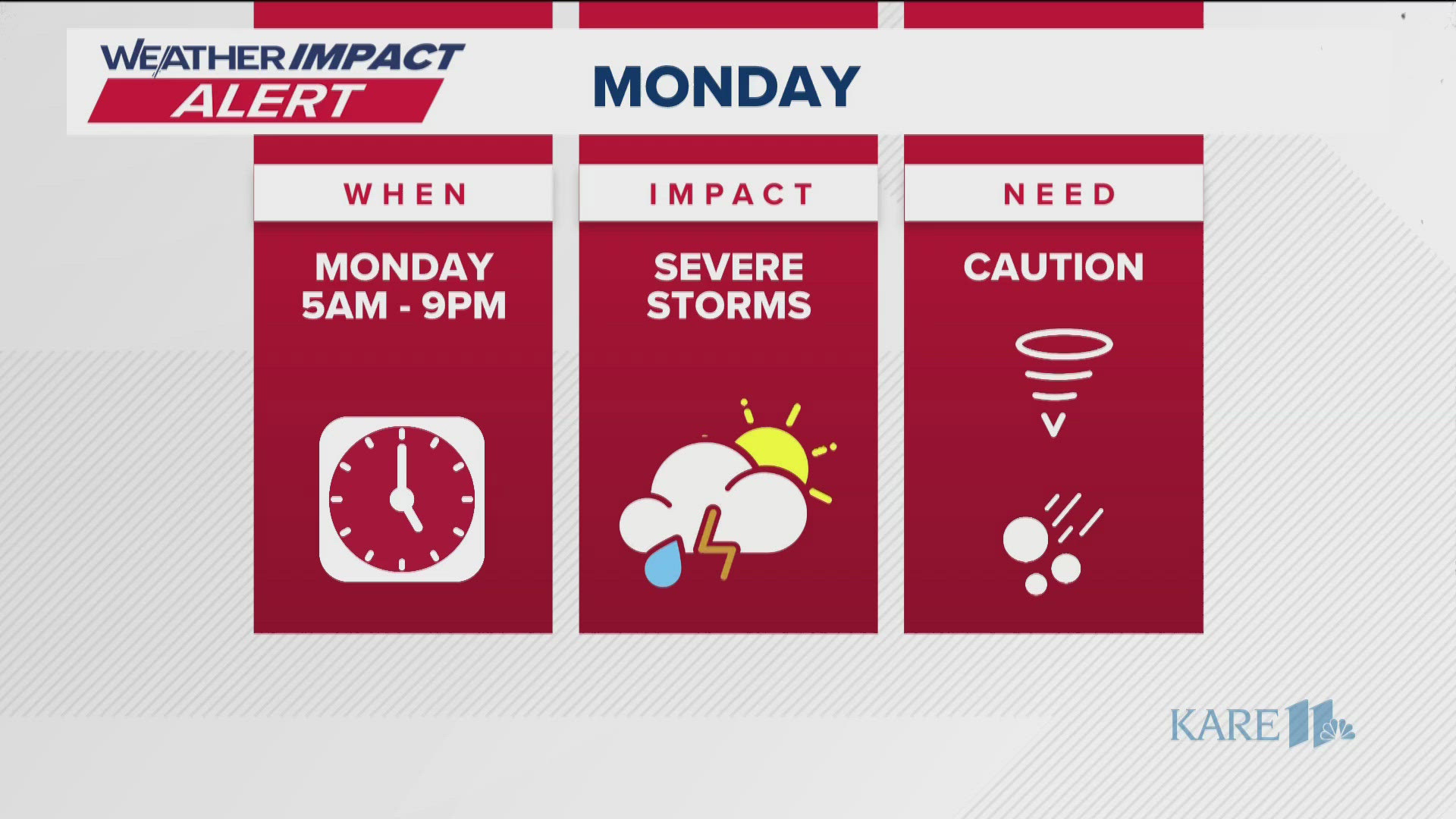 WEATHER IMPACT ALERT

MONDAY

WHEN

MONDAY 5AM - 9PM

IMPACT

SEVERE STORMS

NEED

CAUTION

KARE 11